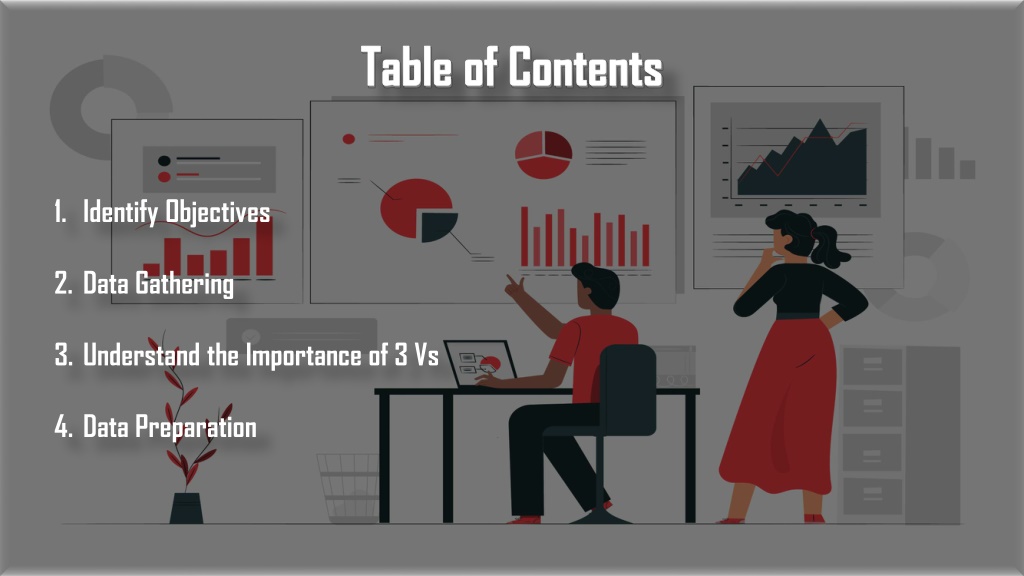 Table of Contents

1. Identify Objectives

2. Data Gathering

3. Understand the Importance of 3 Vs

4. Data Preparation